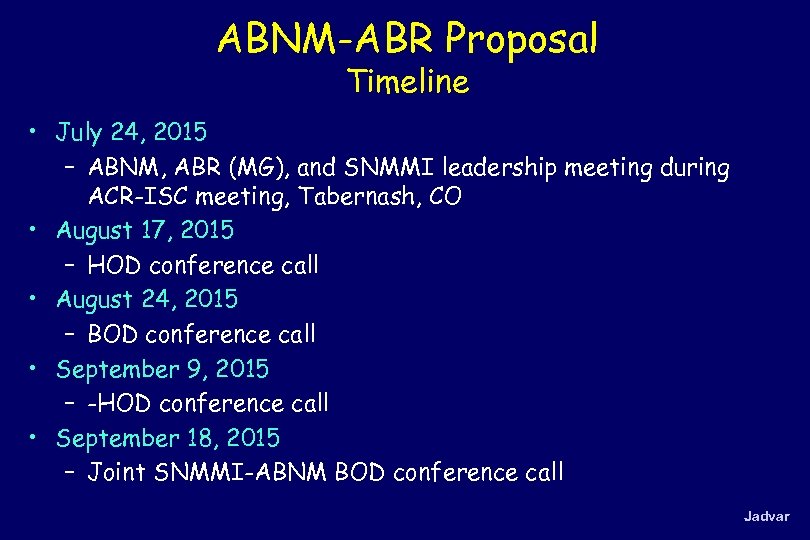 ABNM-ABR Proposal
Timeline

• July 24, 2015
– ABNM, ABR (MG), and SNMMI leadership meeting during ACR-ISC meeting, Tabernash, CO
• August 17, 2015
– HOD conference call
• August 24, 2015
– BOD conference call
• September 9, 2015
– -HOD conference call
• September 18, 2015
– Joint SNMMI-ABNM BOD conference call

Jadvar